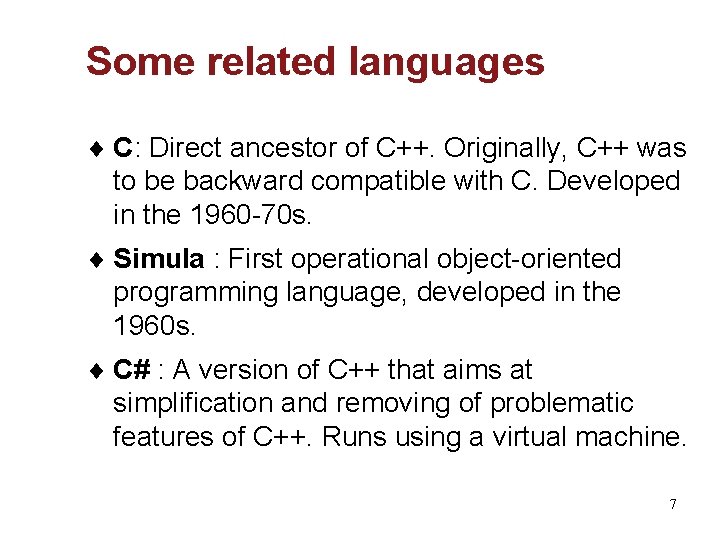 Some related languages

♦ C: Direct ancestor of C++. Originally, C++ was to be backward compatible with C. Developed in the 1960-70s.

♦ Simula : First operational object-oriented programming language, developed in the 1960s.

♦ C# : A version of C++ that aims at simplification and removing of problematic features of C++. Runs using a virtual machine.

7